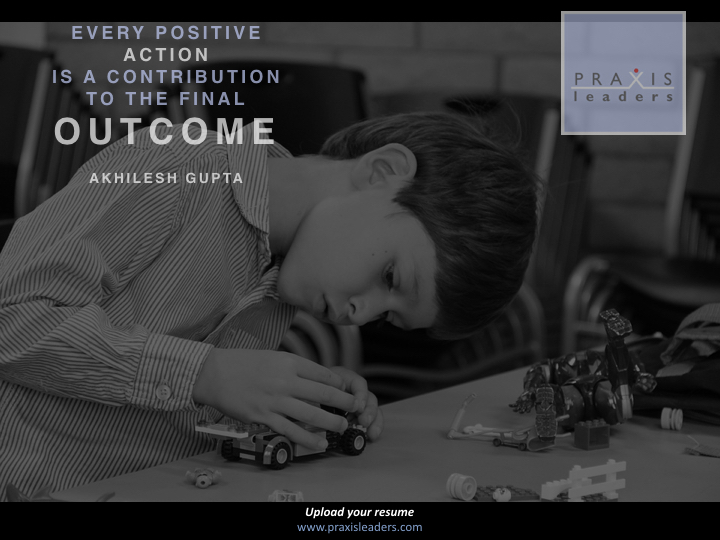 EVERY POSITIVE ACTION IS A CONTRIBUTION TO THE FINAL

OUTCOME

AKHILESH GUPTA

PRAXIS
leaders

Upload your resume
www.praxisleaders.com